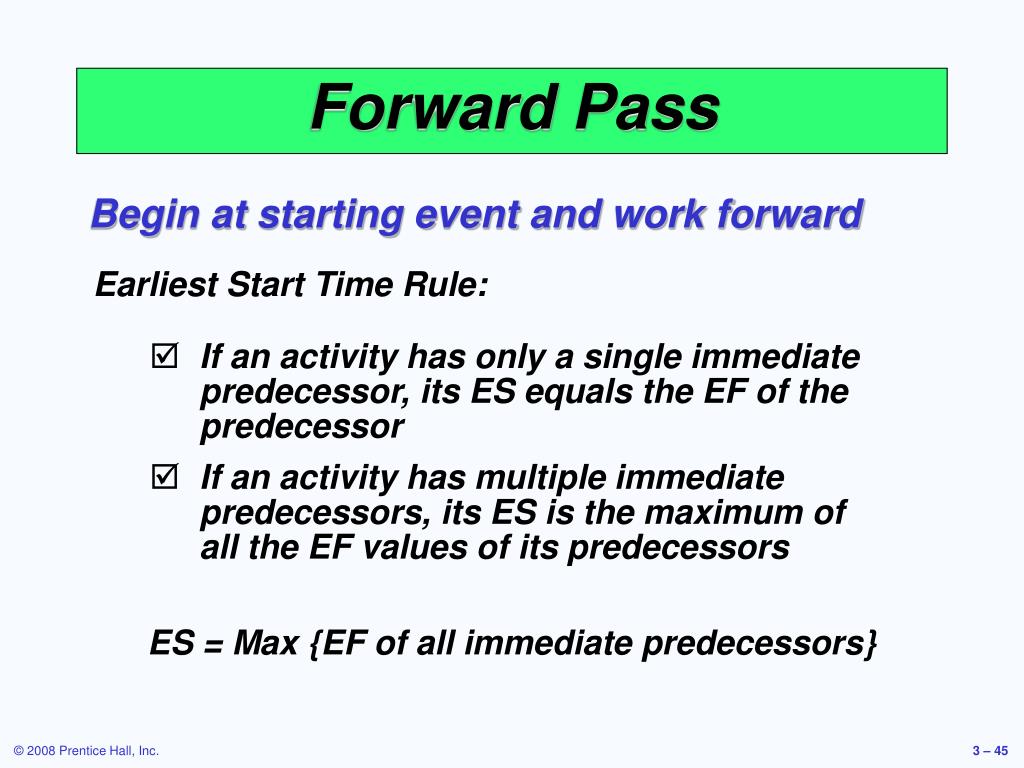 Forward Pass

Begin at starting event and work forward

Earliest Start Time Rule:

☑ If an activity has only a single immediate predecessor, its ES equals the EF of the predecessor

☑ If an activity has multiple immediate predecessors, its ES is the maximum of all the EF values of its predecessors

ES = Max {EF of all immediate predecessors}

© 2008 Prentice Hall, Inc.

3 – 45